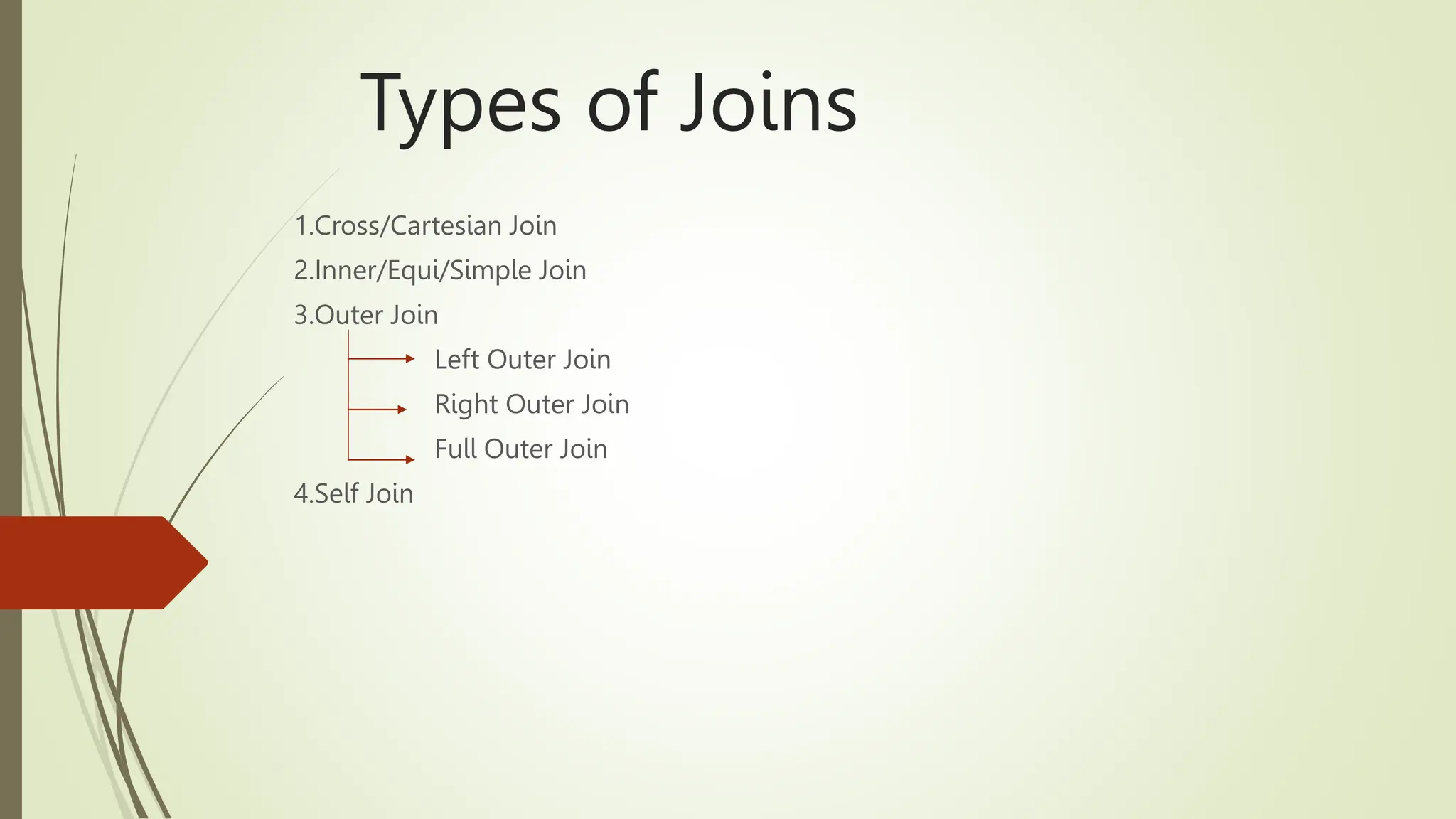 Types of Joins

1.Cross/Cartesian Join
2.Inner/Equi/Simple Join
3.Outer Join
Left Outer Join
Right Outer Join
Full Outer Join
4.Self Join